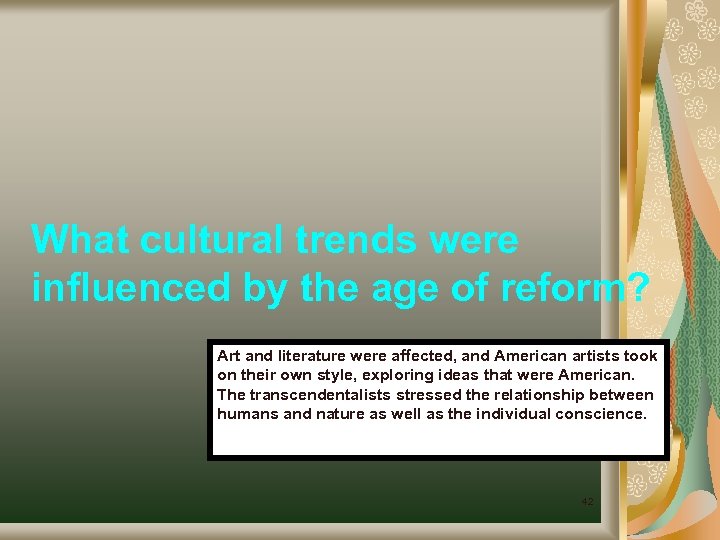 What cultural trends were influenced by the age of reform?

Art and literature were affected, and American artists took on their own style, exploring ideas that were American. The transcendentalists stressed the relationship between humans and nature as well as the individual conscience.

42